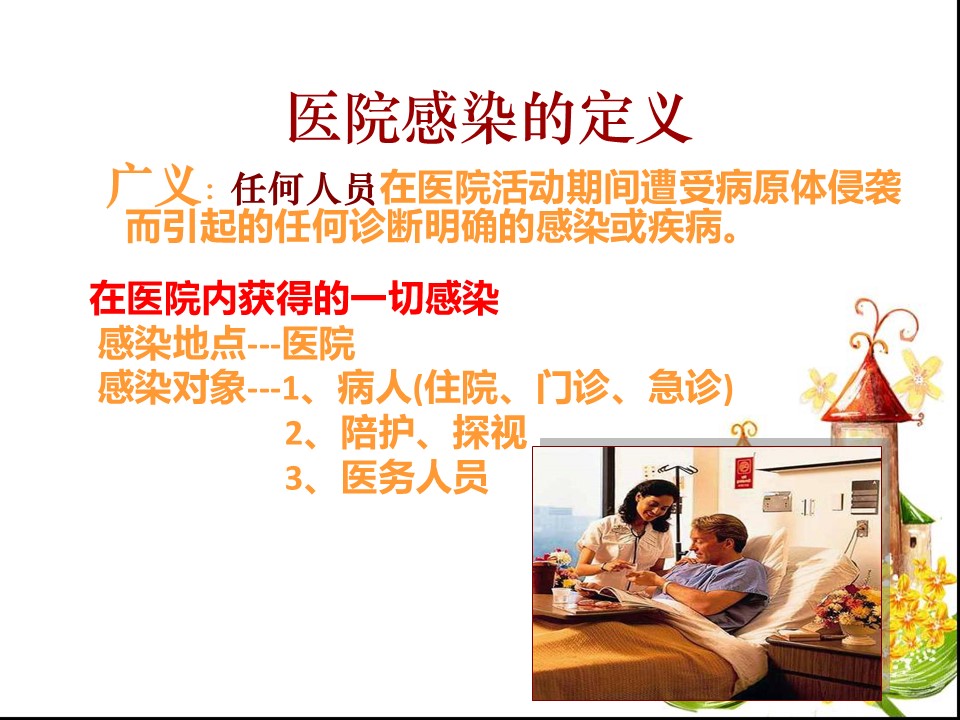 医院感染的定义

广义：任何人员在医院活动期间遭受病原体侵袭而引起的任何诊断明确的感染或疾病。

在医院内获得的一切感染
感染地点---医院
感染对象---1、病人(住院、门诊、急诊)
2、陪护、探视
3、医务人员